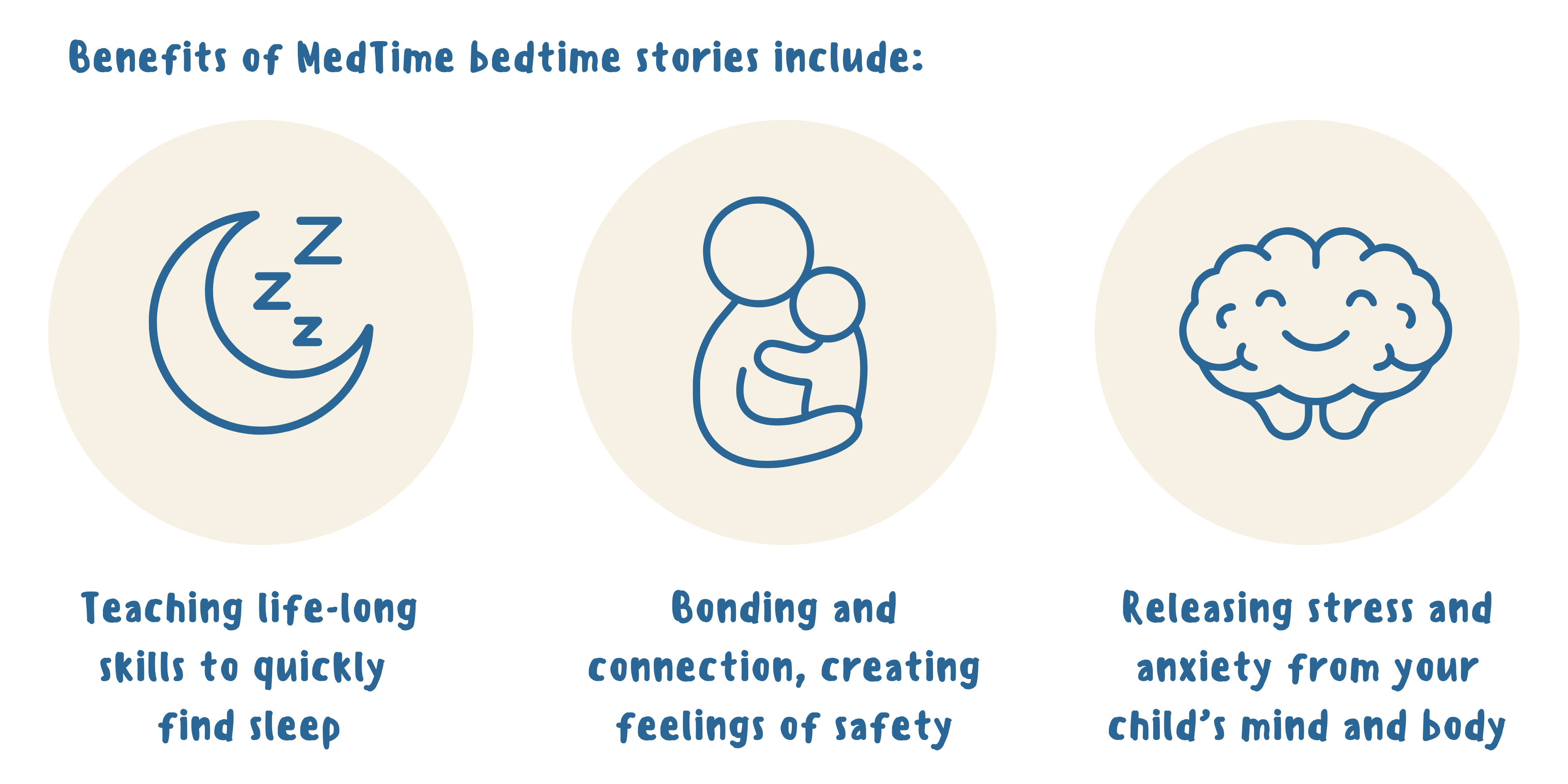 Benefits of MedTime bedtime stories include:

Z
Z
Z

Teaching life-long skills to quickly find sleep

Bonding and connection, creating feelings of safety

Releasing stress and anxiety from your child's mind and body